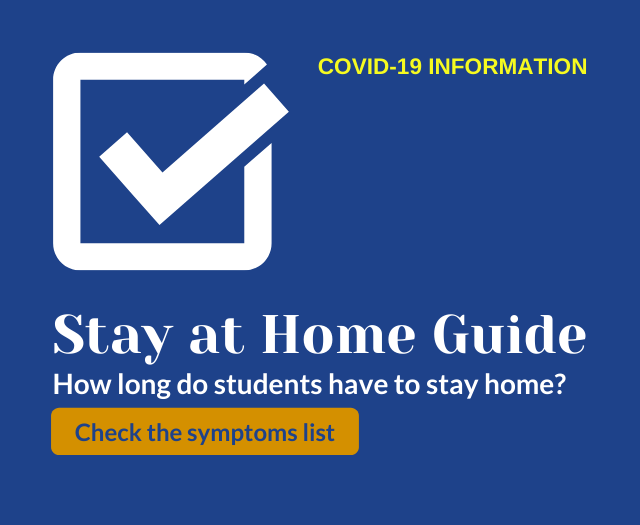 COVID-19 INFORMATION

Stay at Home Guide

How long do students have to stay home?

Check the symptoms list